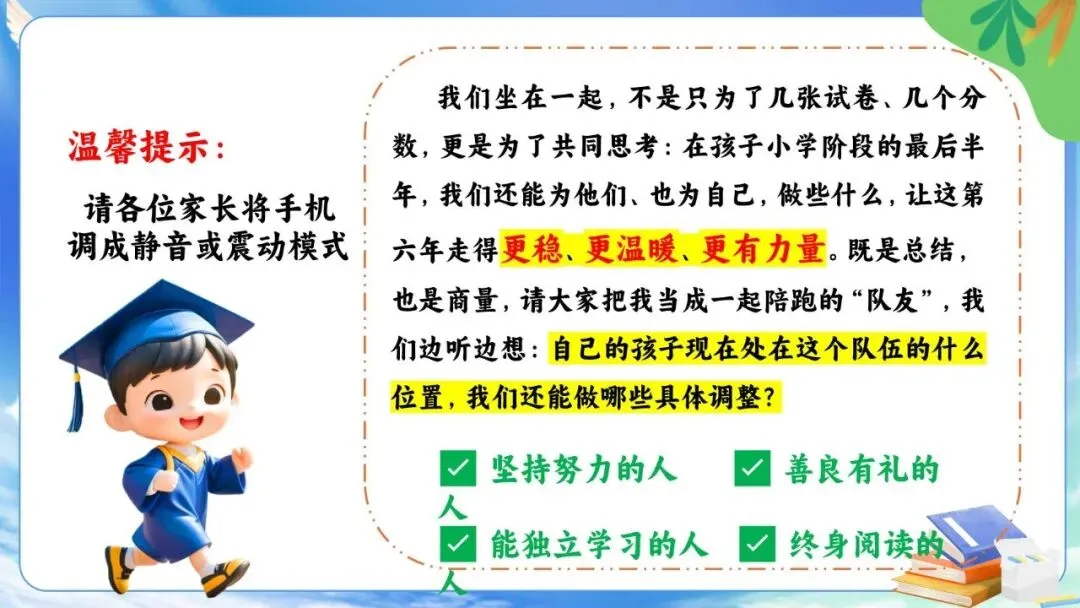 温馨提示：

请各位家长将手机调成静音或震动模式

我们坐在一起，不是只为了几张试卷、几个分数，更是为了共同思考：在孩子小学阶段的最后半年，我们还能为他们、也为自己，做些什么，让这第六年走得更稳、更温暖、更有力量。既是总结，也是商量，请大家把我当成一起陪跑的“队友”，我们边听边想：自己的孩子现在处在这个队伍的什么位置，我们还能做哪些具体调整？

坚持努力的人

善良有礼的人

能独立学习的人

终身阅读的人